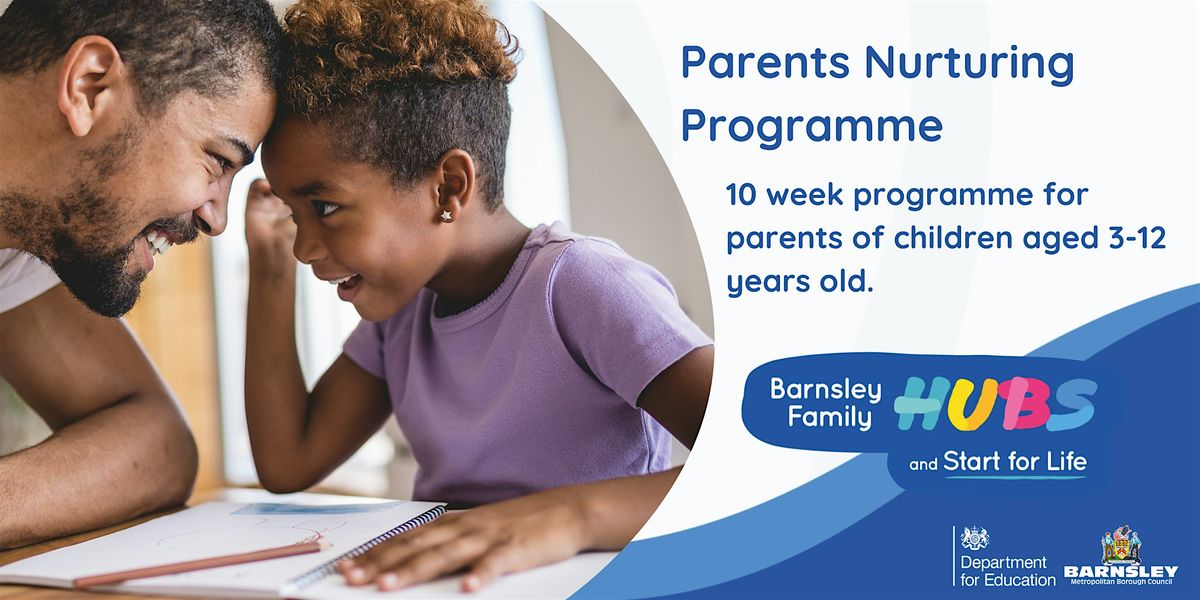 Parents Nurturing Programme

10 week programme for parents of children aged 3-12 years old.

Barnsley Family HUBS

and Start for Life

Department for Education

BARNSLEY
Metropolitan Borough Council